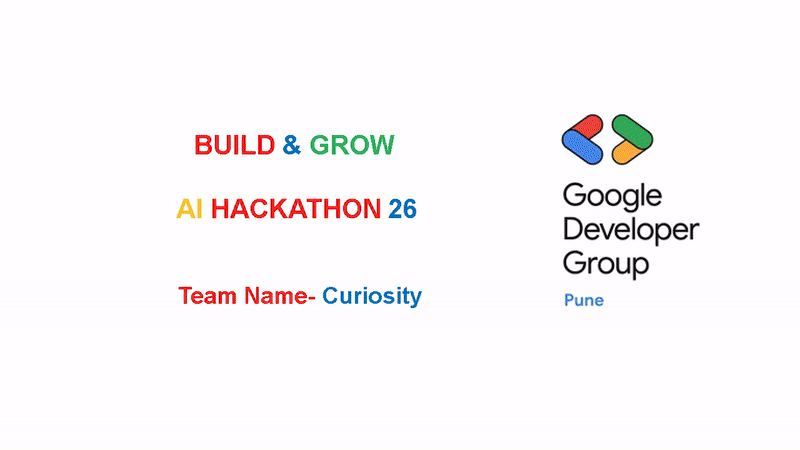 BUILD & GROW

AI HACKATHON 26

Team Name- Curiosity

Google Developer Group

Pune